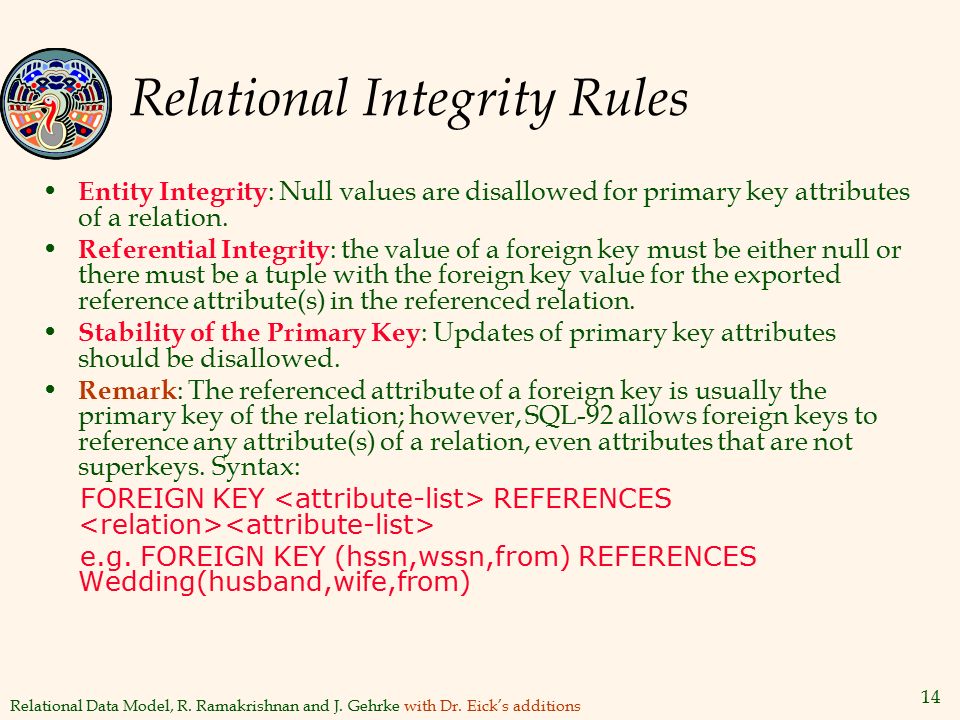 Relational Integrity Rules

• Entity Integrity: Null values are disallowed for primary key attributes of a relation.

• Referential Integrity: the value of a foreign key must be either null or there must be a tuple with the foreign key value for the exported reference attribute(s) in the referenced relation.

• Stability of the Primary Key: Updates of primary key attributes should be disallowed.

• Remark: The referenced attribute of a foreign key is usually the primary key of the relation; however, SQL-92 allows foreign keys to reference any attribute(s) of a relation, even attributes that are not superkeys. Syntax:

FOREIGN KEY <attribute-list> REFERENCES <relation><attribute-list>

e.g. FOREIGN KEY (hssn,wssn,from) REFERENCES Wedding(husband,wife,from)

Relational Data Model, R. Ramakrishnan and J. Gehrke with Dr. Eick's additions

14